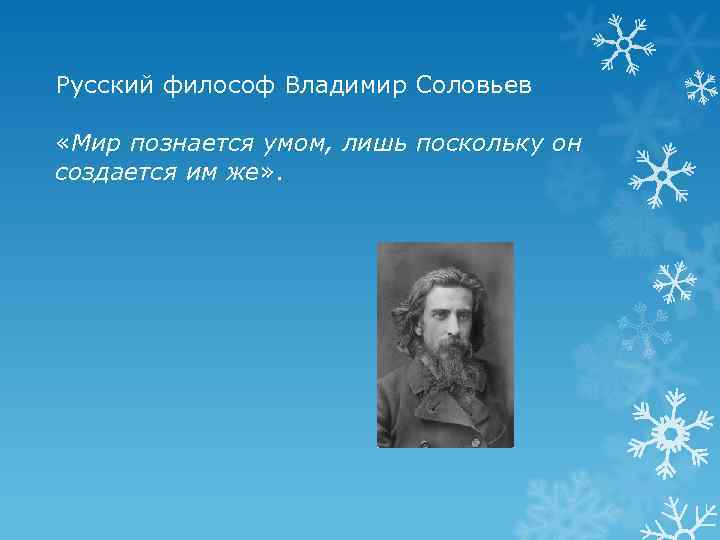 Русский философ Владимир Соловьев

«Мир познается умом, лишь поскольку он создается им же».